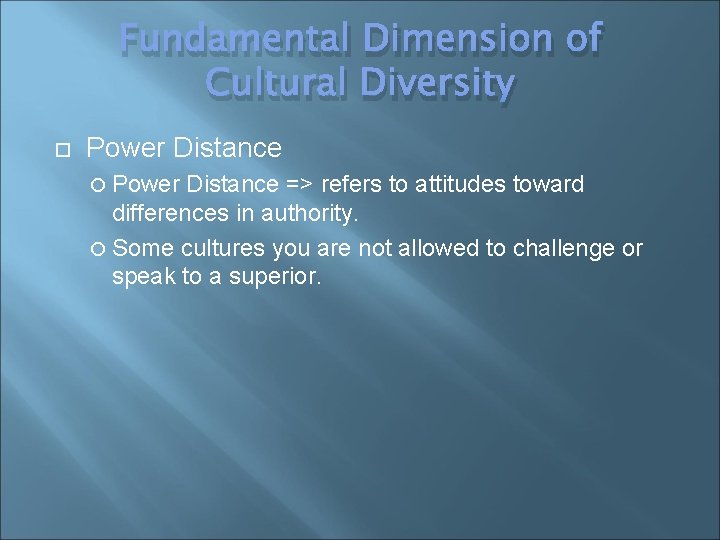 Fundamental Dimension of Cultural Diversity

Power Distance

Power Distance => refers to attitudes toward differences in authority.

Some cultures you are not allowed to challenge or speak to a superior.